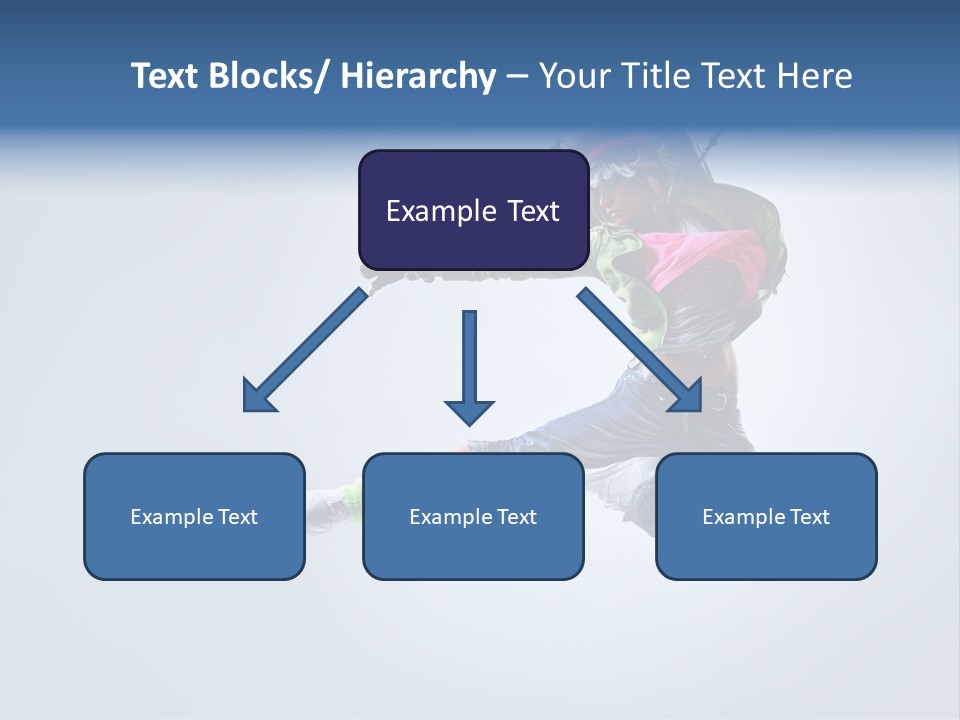 Text Blocks/ Hierarchy – Your Title Text Here

Example Text

Example Text

Example Text

Example Text